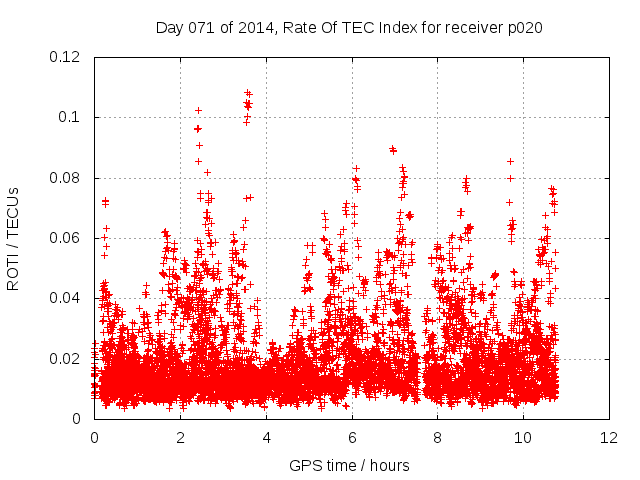 Day 071 of 2014, Rate Of TEC Index for receiver p020

ROTI / TECUs

0.12
0.1
0.08
0.06
0.04
0.02
0

0
2
4
6
8
10
12

GPS time / hours